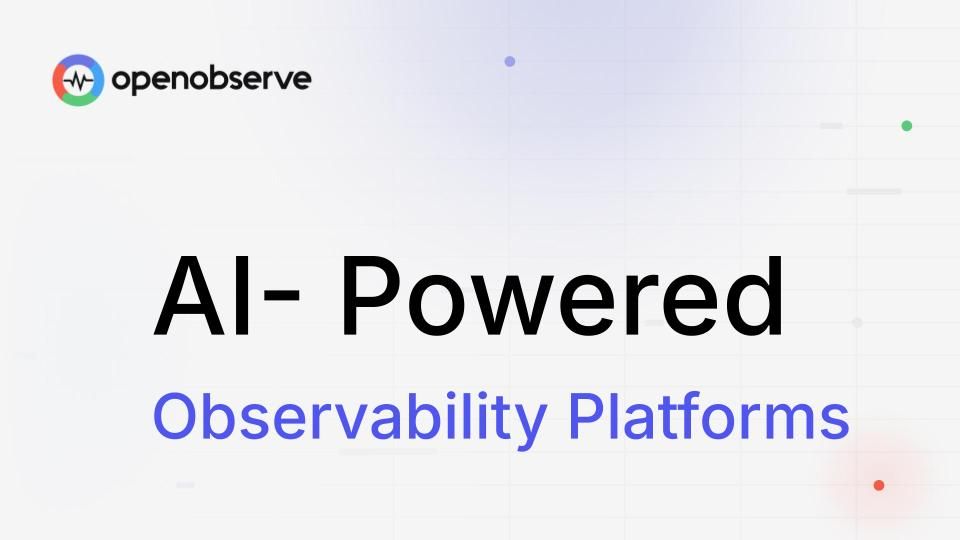 openobserve

AI- Powered

Observability Platforms